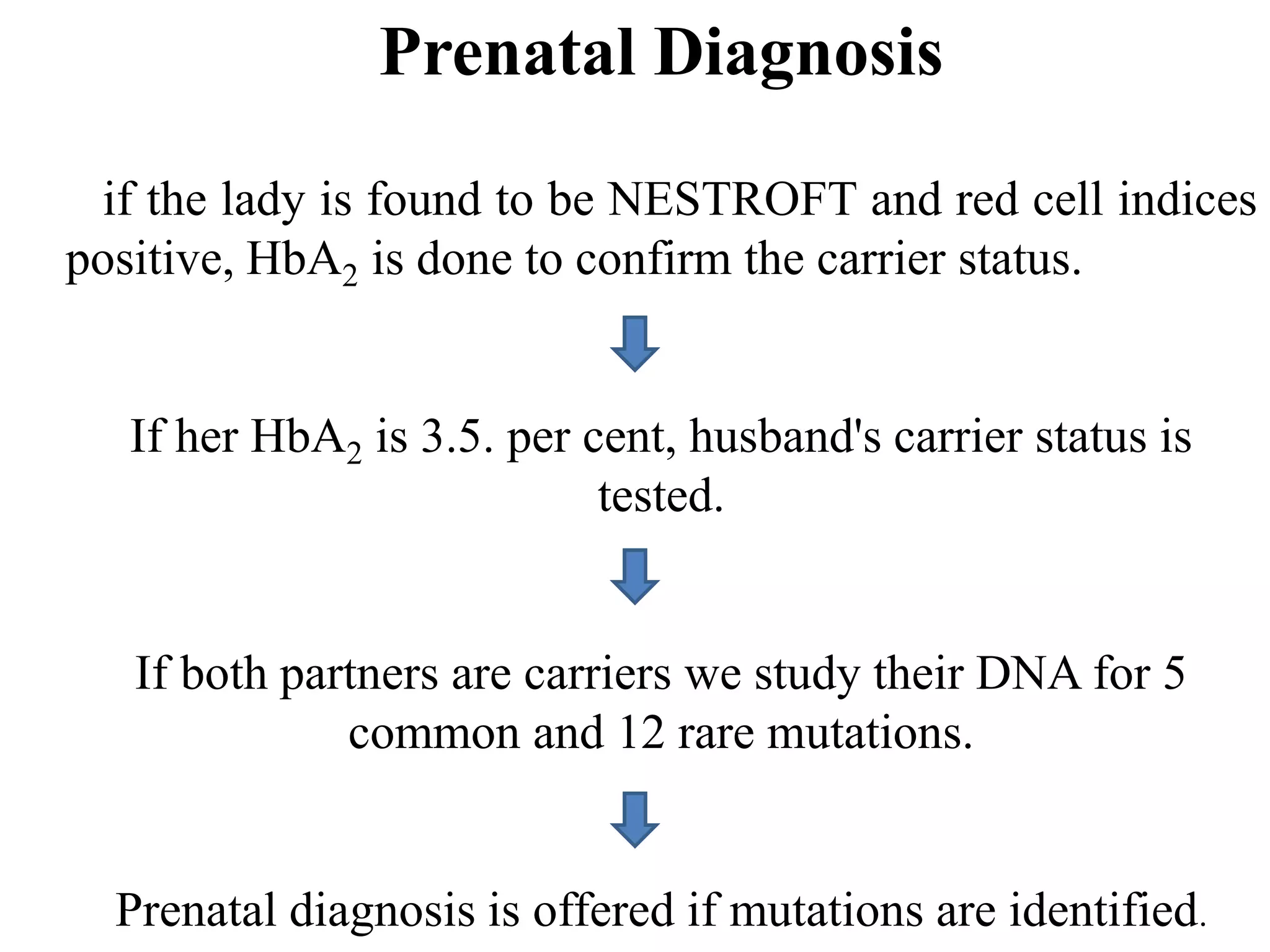 Prenatal Diagnosis

if the lady is found to be NESTROFT and red cell indices positive, $HbA_2$ is done to confirm the carrier status.

If her $HbA_2$ is 3.5. per cent, husband's carrier status is tested.

If both partners are carriers we study their DNA for 5 common and 12 rare mutations.

Prenatal diagnosis is offered if mutations are identified.